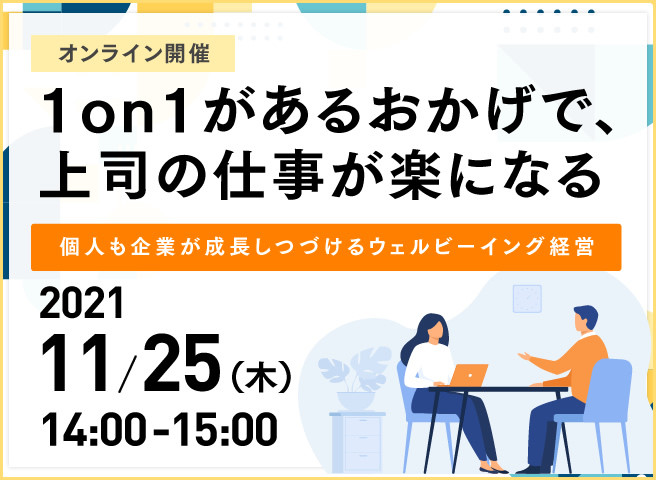 オンライン開催

1on1があるおかげで、上司の仕事が楽になる

個人も企業が成長しつづけるウェルビーイング経営

2021

11/25(木)

14:00-15:00